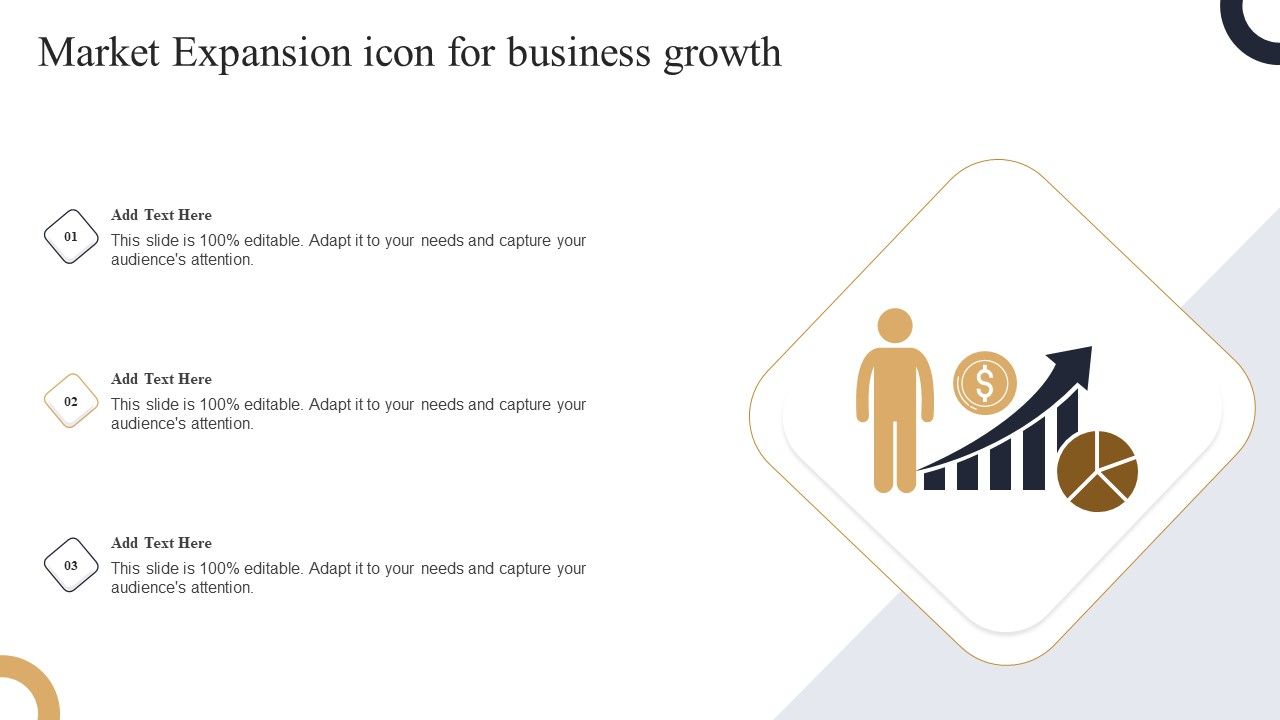 Market Expansion icon for business growth

01

Add Text Here

This slide is 100% editable. Adapt it to your needs and capture your audience's attention.

02

Add Text Here

This slide is 100% editable. Adapt it to your needs and capture your audience's attention.

03

Add Text Here

This slide is 100% editable. Adapt it to your needs and capture your audience's attention.

$